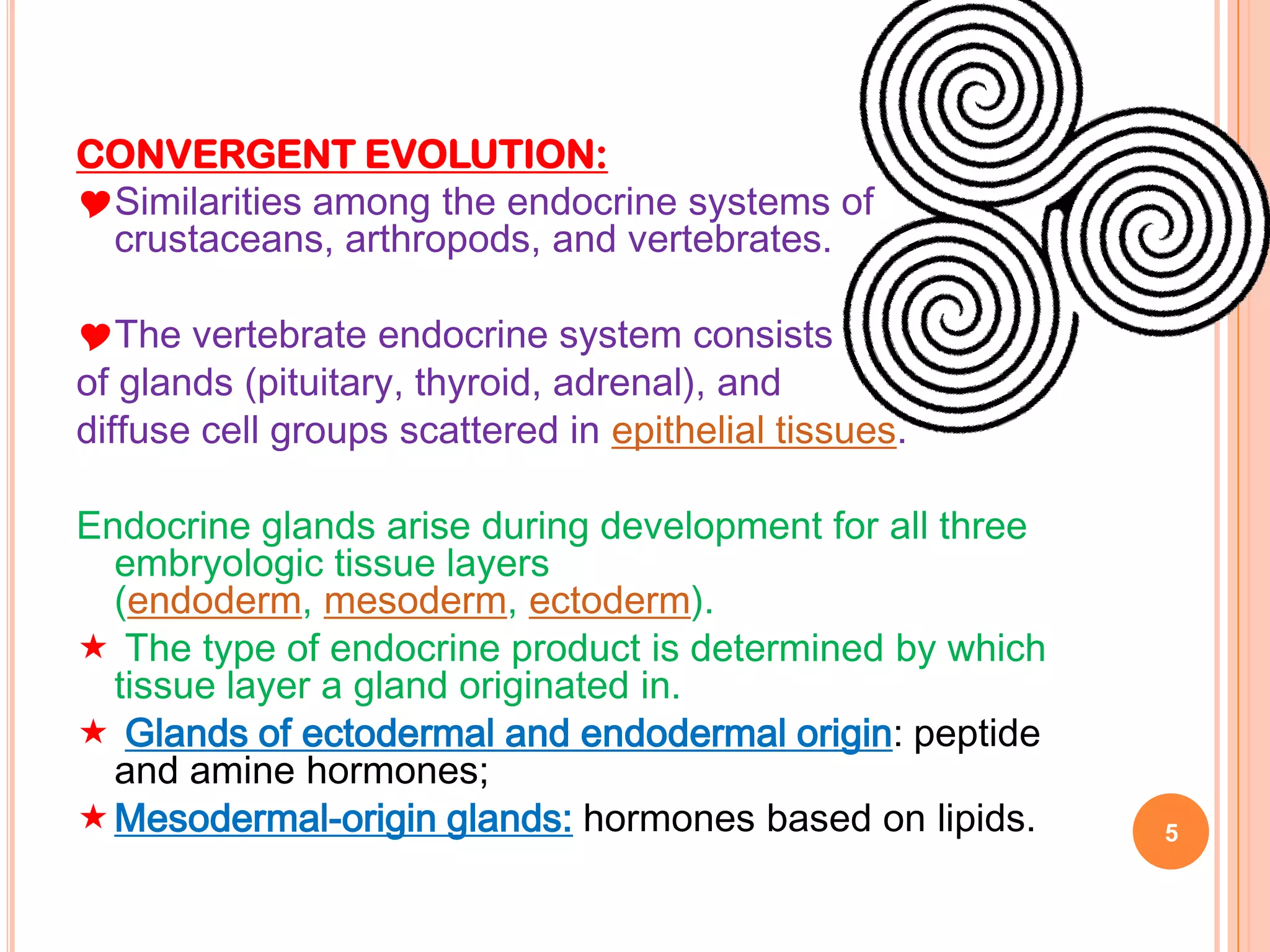 CONVERGENT EVOLUTION:

❤Similarities among the endocrine systems of crustaceans, arthropods, and vertebrates.

❤The vertebrate endocrine system consists of glands (pituitary, thyroid, adrenal), and diffuse cell groups scattered in epithelial tissues.

Endocrine glands arise during development for all three embryologic tissue layers (endoderm, mesoderm, ectoderm).

★ The type of endocrine product is determined by which tissue layer a gland originated in.

★ Glands of ectodermal and endodermal origin: peptide and amine hormones;

★ Mesodermal-origin glands: hormones based on lipids.

5